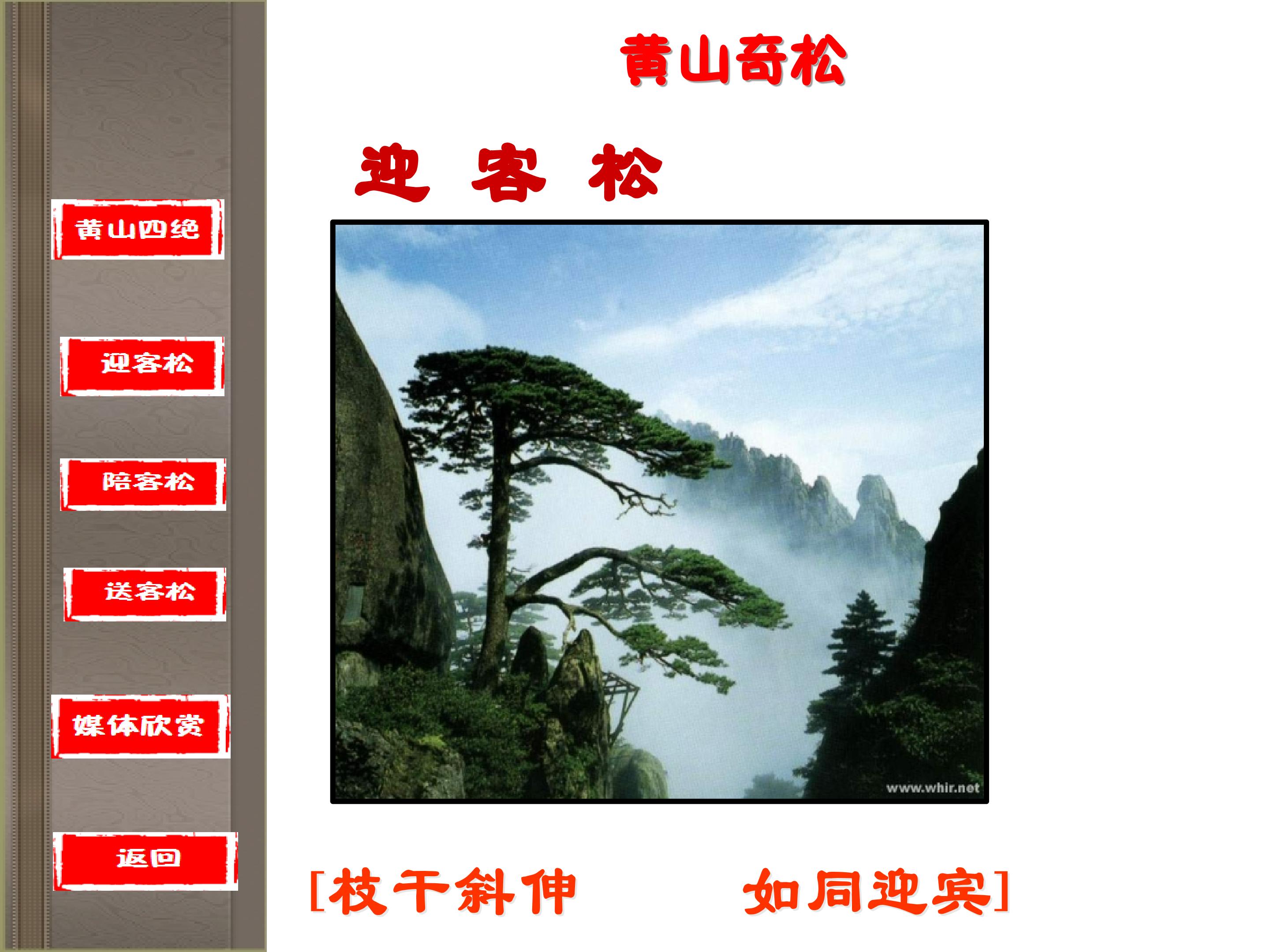 黄山四绝

迎客松

陪客松

送客松

媒体欣赏

返回

黄山奇松

迎 客 松

www.whir.net

[枝干斜伸 如同迎宾]